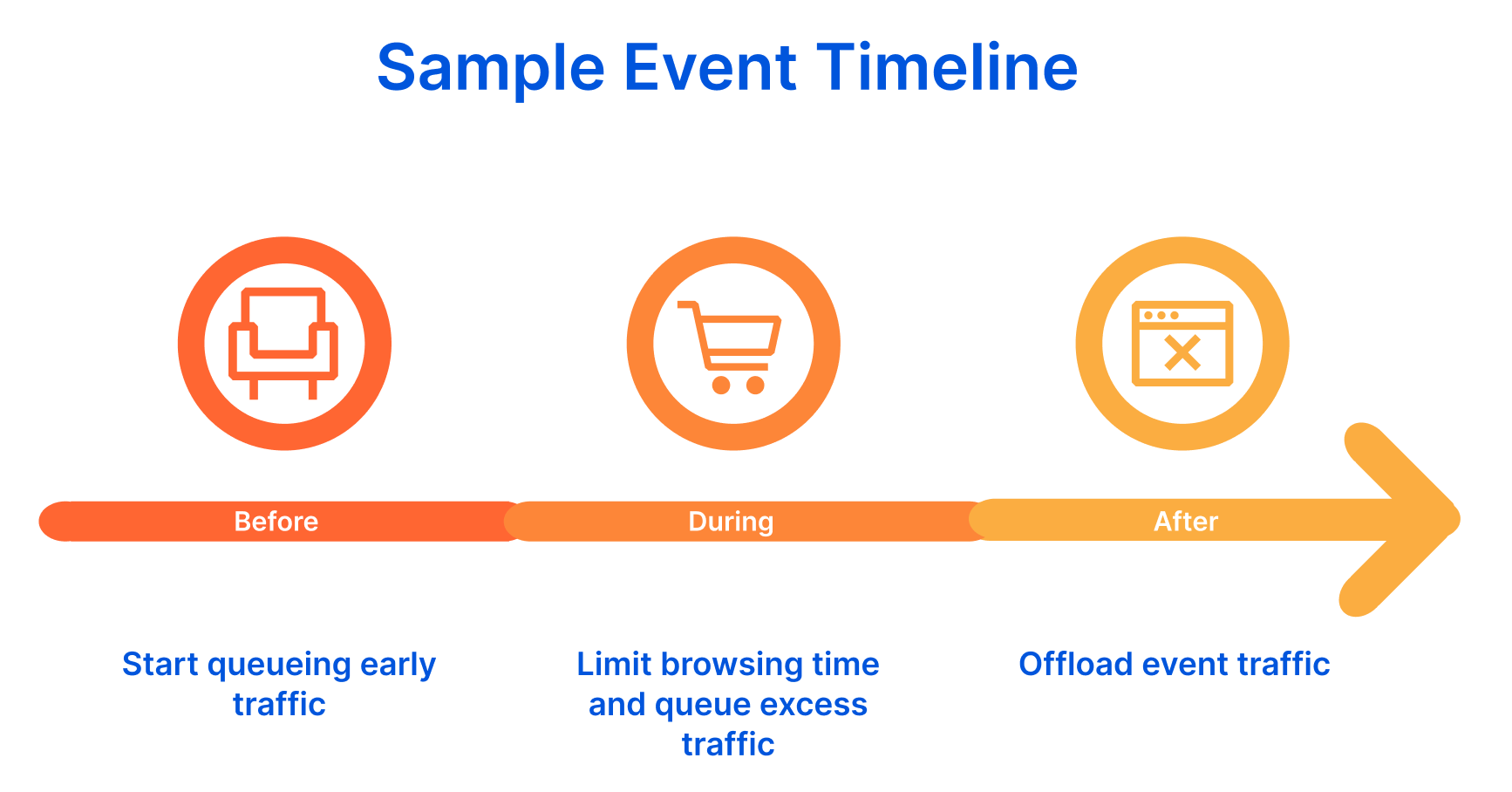 Sample Event Timeline

Before

During

After

Start queueing early traffic

Limit browsing time and queue excess traffic

Offload event traffic